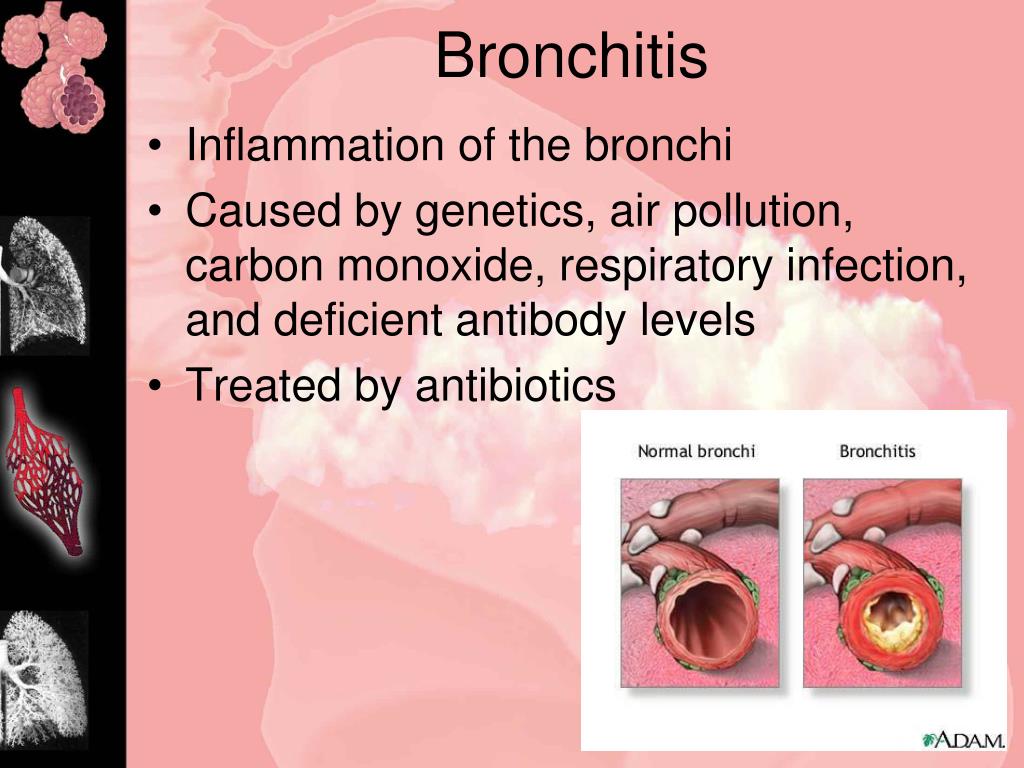 Bronchitis

• Inflammation of the bronchi
• Caused by genetics, air pollution, carbon monoxide, respiratory infection, and deficient antibody levels
• Treated by antibiotics

Normal bronchi

Bronchitis

ADAM.